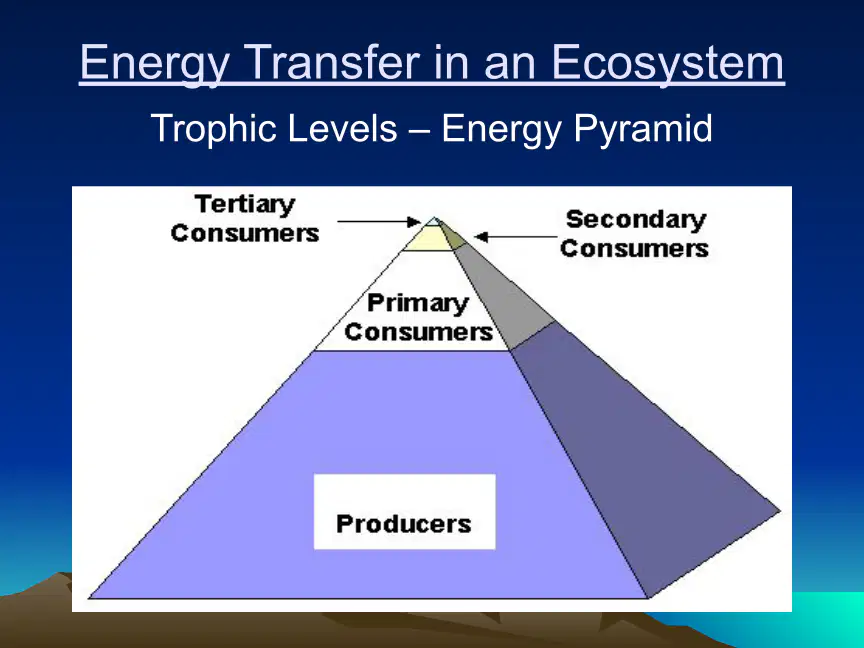 Energy Transfer in an Ecosystem

Trophic Levels – Energy Pyramid

Tertiary Consumers

Secondary Consumers

Primary Consumers

Producers